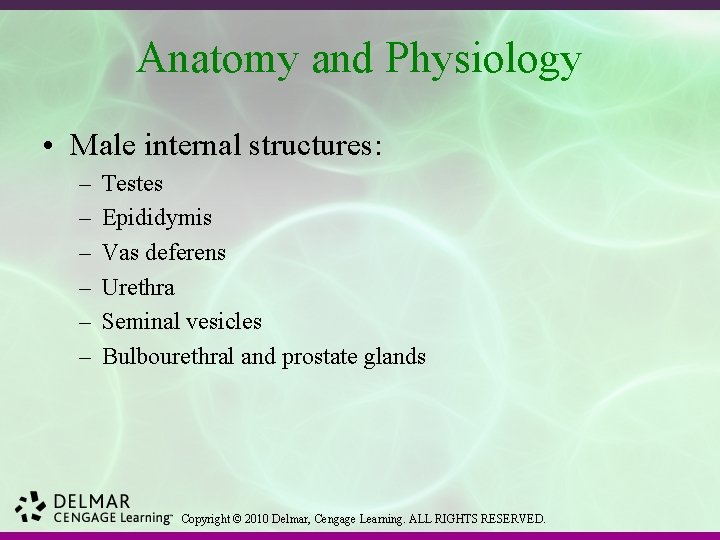 Anatomy and Physiology

• Male internal structures:
– Testes
– Epididymis
– Vas deferens
– Urethra
– Seminal vesicles
– Bulbourethral and prostate glands

DELMAR
CENGAGE Learning™ Copyright © 2010 Delmar, Cengage Learning. ALL RIGHTS RESERVED.